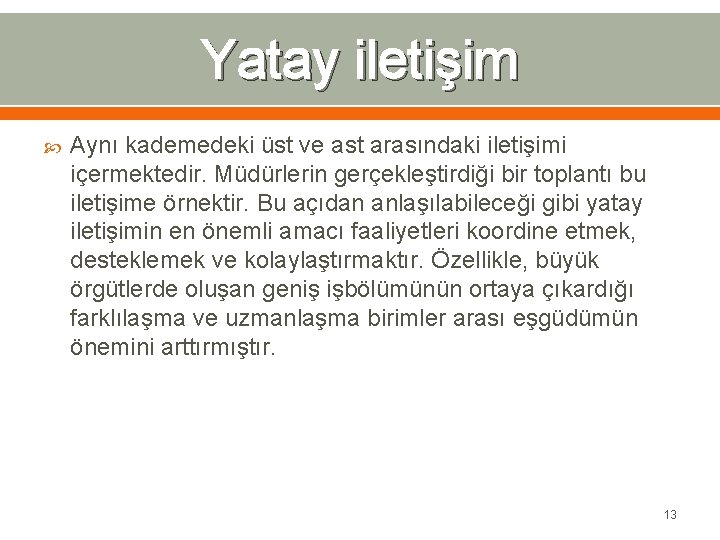 Yatay iletişim

Aynı kademedeki üst ve ast arasındaki iletişimi içermektedir. Müdürlerin gerçekleştirdiği bir toplantı bu iletişime örnektir. Bu açıdan anlaşılabileceği gibi yatay iletişimin en önemli amacı faaliyetleri koordine etmek, desteklemek ve kolaylaştırmaktır. Özellikle, büyük örgütlerde oluşan geniş işbölümünün ortaya çıkardığı farklılaşma ve uzmanlaşma birimler arası eşgüdümün önemini arttırmıştır.

13